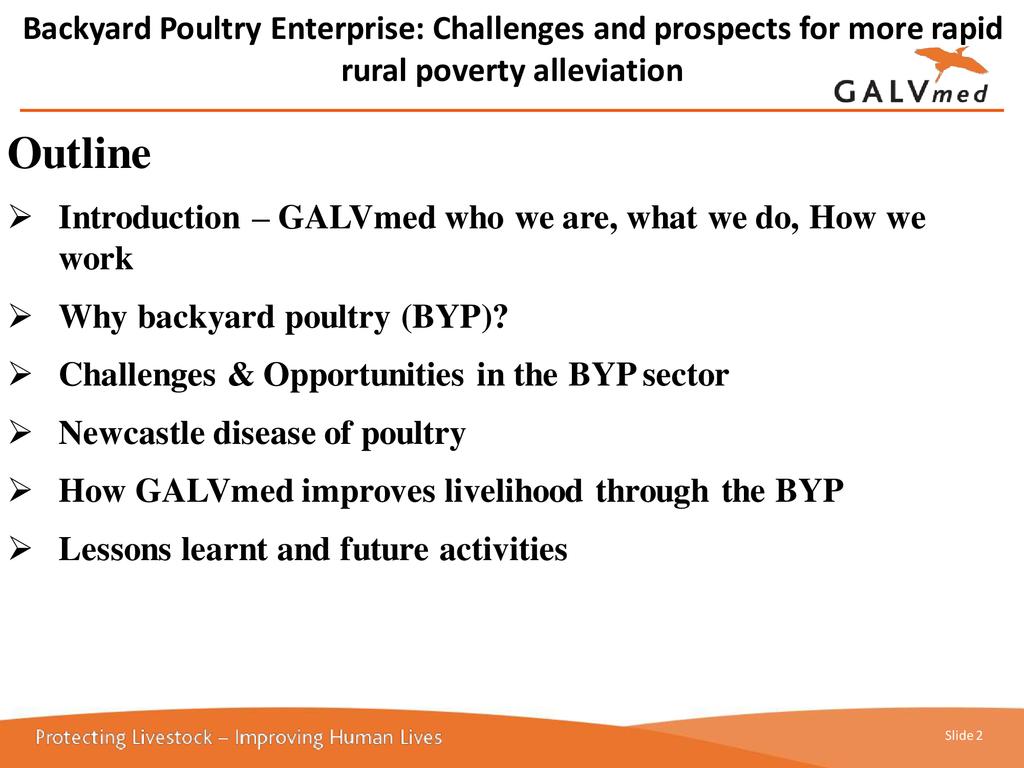 Backyard Poultry Enterprise: Challenges and prospects for more rapid rural poverty alleviation

GALVmed

Outline

➢ Introduction – GALVmed who we are, what we do, How we work

➢ Why backyard poultry (BYP)?

➢ Challenges & Opportunities in the BYP sector

➢ Newcastle disease of poultry

➢ How GALVmed improves livelihood through the BYP

➢ Lessons learnt and future activities

Protecting Livestock – Improving Human Lives

Slide 2